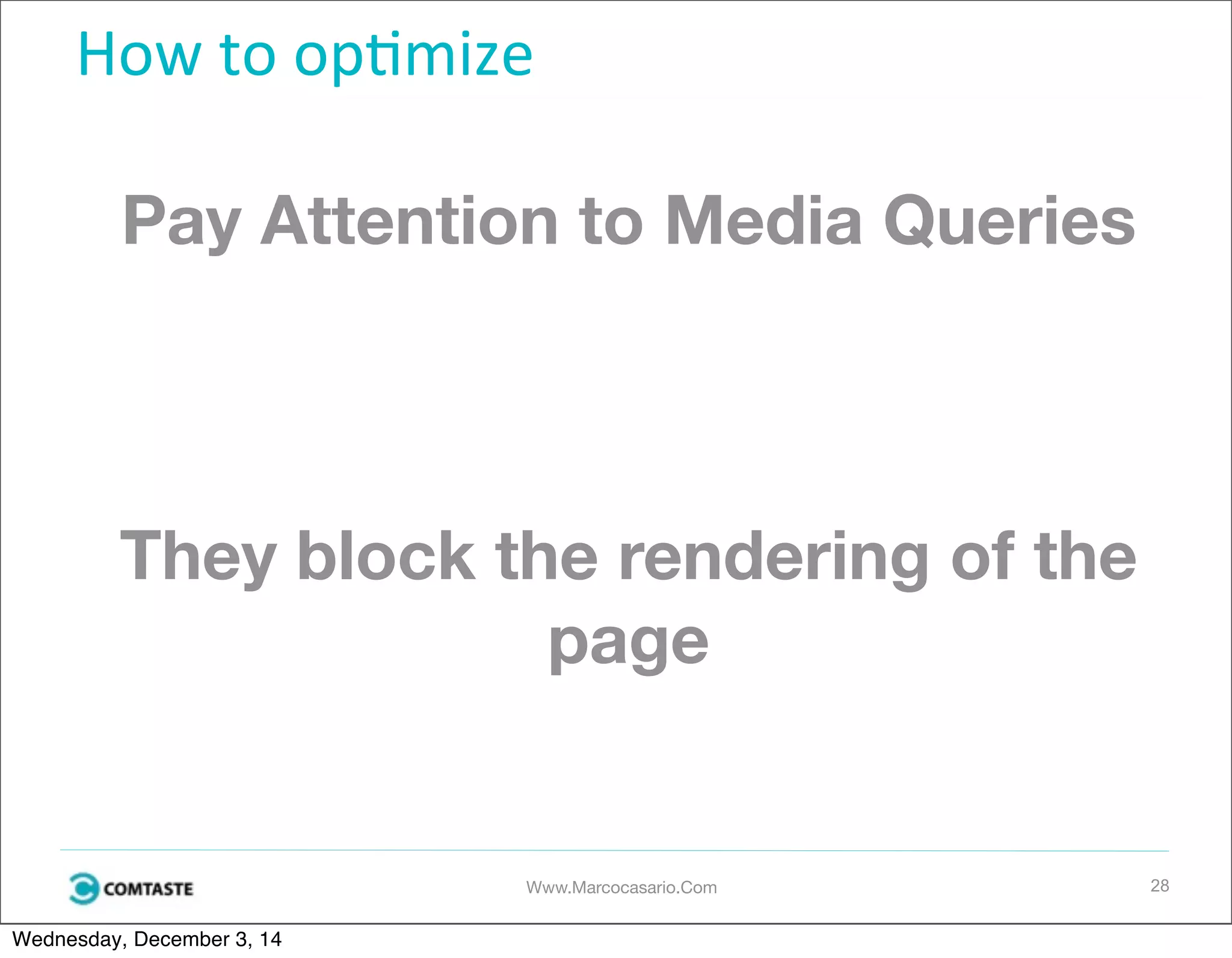 How to optimize

Pay Attention to Media Queries

They block the rendering of the page

COMTASTE

Www.Marcocasario.Com

28

Wednesday, December 3, 14